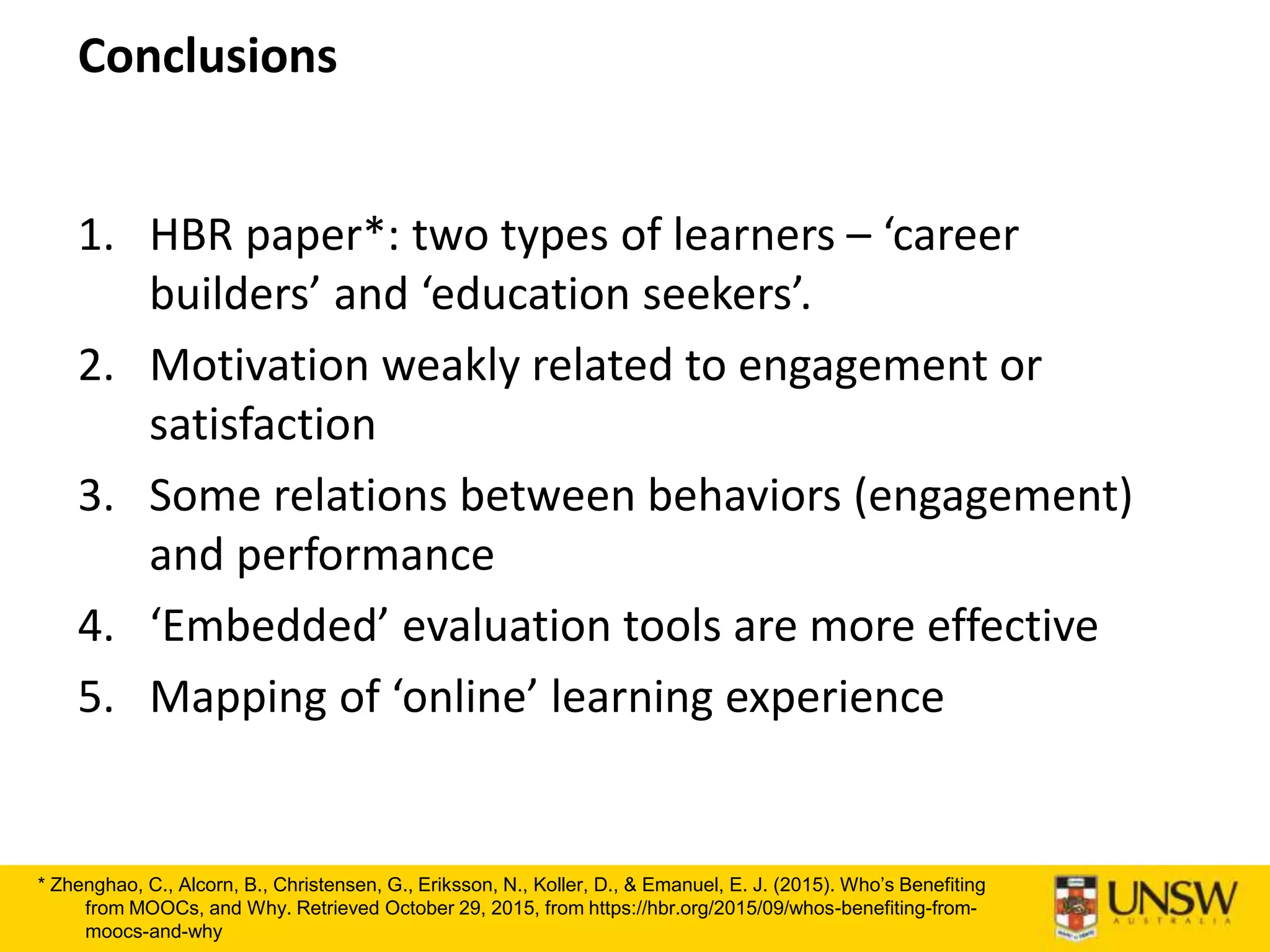 Conclusions

1. HBR paper*: two types of learners – ‘career builders’ and ‘education seekers’.
2. Motivation weakly related to engagement or satisfaction
3. Some relations between behaviors (engagement) and performance
4. ‘Embedded’ evaluation tools are more effective
5. Mapping of ‘online’ learning experience

* Zhenghao, C., Alcorn, B., Christensen, G., Eriksson, N., Koller, D., & Emanuel, E. J. (2015). Who’s Benefiting from MOOCs, and Why. Retrieved October 29, 2015, from https://hbr.org/2015/09/whos-benefiting-from-moocs-and-why

UNSW
AUSTRALIA